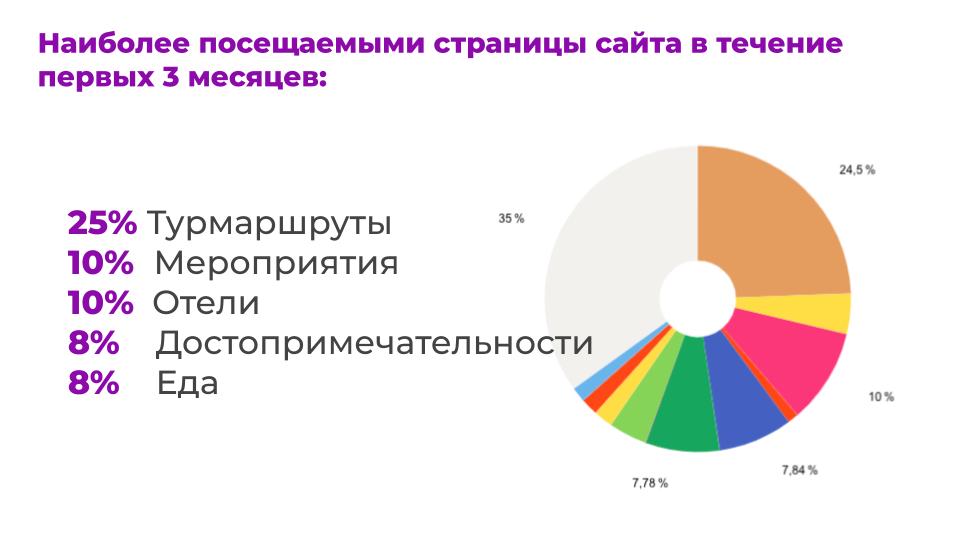 Наиболее посещаемыми страницы сайта в течение первых 3 месяцев:

25% Турмаршруты
10% Мероприятия
10% Отели
8% Достопримечательности
8% Еда

35 %
24,5 %
10 %
7,84 %
7,78 %